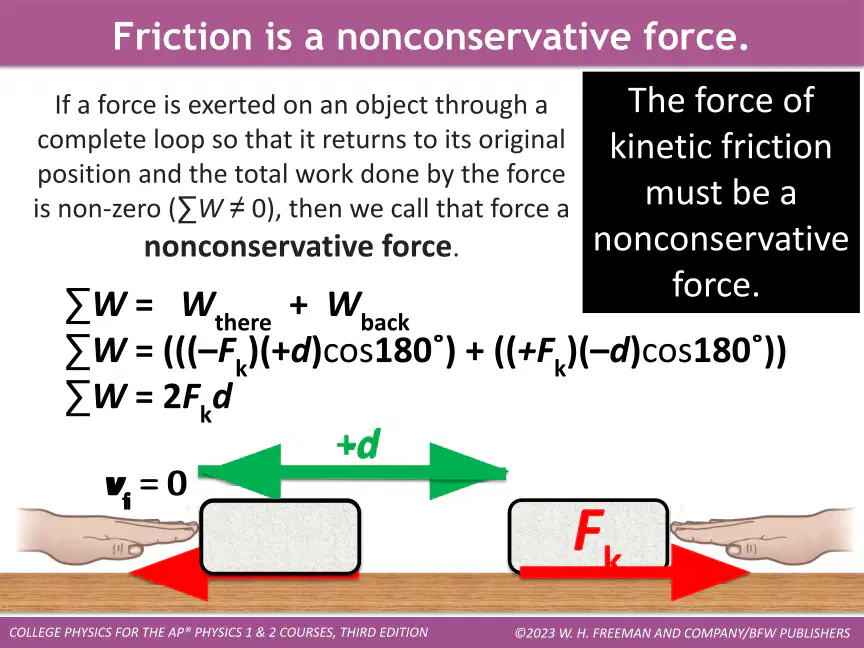 Friction is a nonconservative force.

If a force is exerted on an object through a complete loop so that it returns to its original position and the total work done by the force is non-zero ($\sum W \neq 0$), then we call that force a **nonconservative force**.

The force of kinetic friction must be a nonconservative force.

$\sum W = W_{there} + W_{back}$
$\sum W = (((-F_k)(+d)\cos 180^\circ) + ((+F_k)(-d)\cos 180^\circ))$
$\sum W = 2F_k d$

$+d$

$v_f = 0$

$F_k$

COLLEGE PHYSICS FOR THE AP® PHYSICS 1 & 2 COURSES, THIRD EDITION

©2023 W. H. FREEMAN AND COMPANY/BFW PUBLISHERS